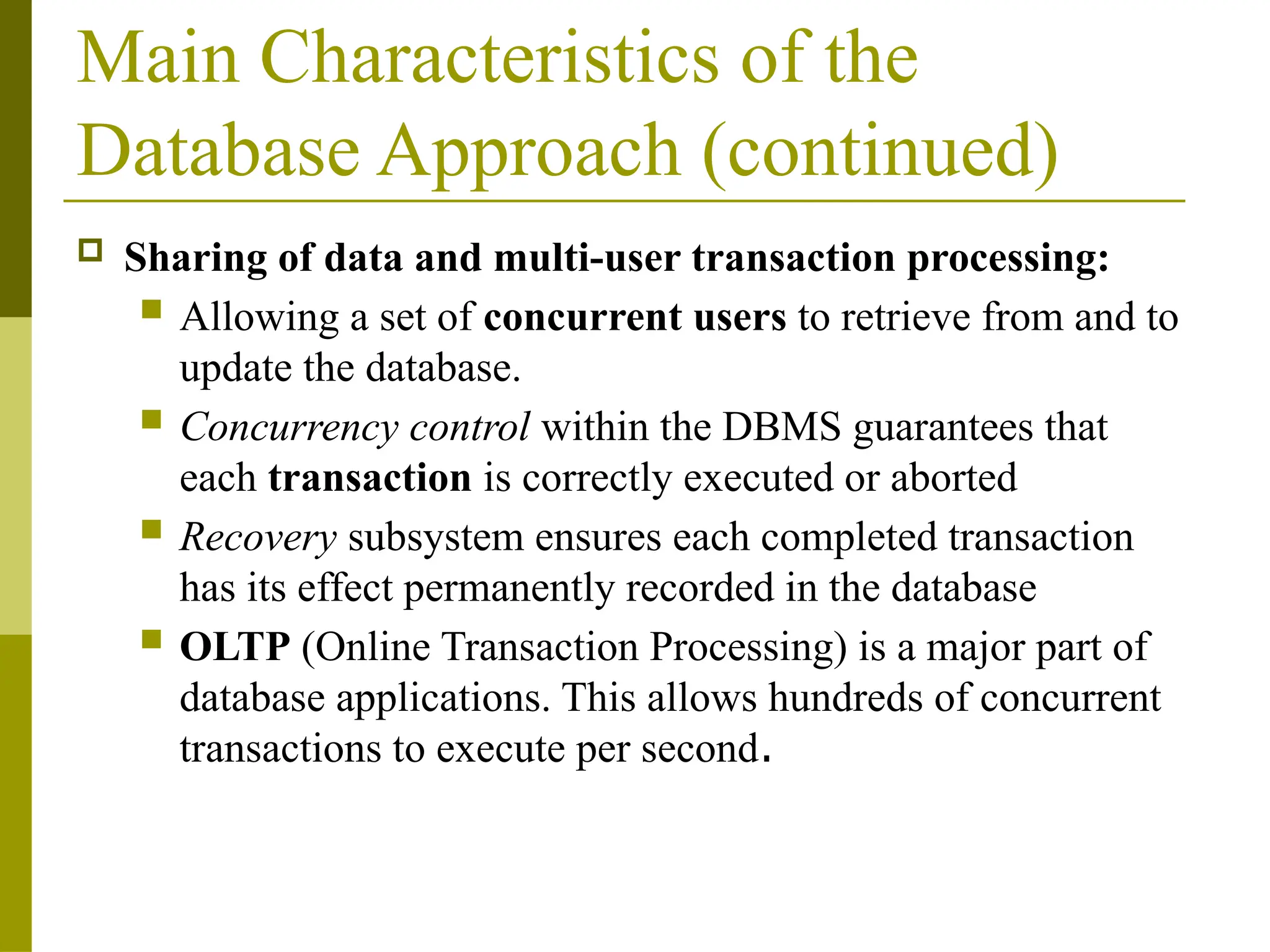 Main Characteristics of the Database Approach (continued)

Sharing of data and multi-user transaction processing:

Allowing a set of concurrent users to retrieve from and to update the database.

Concurrency control within the DBMS guarantees that each transaction is correctly executed or aborted

Recovery subsystem ensures each completed transaction has its effect permanently recorded in the database

OLTP (Online Transaction Processing) is a major part of database applications. This allows hundreds of concurrent transactions to execute per second.